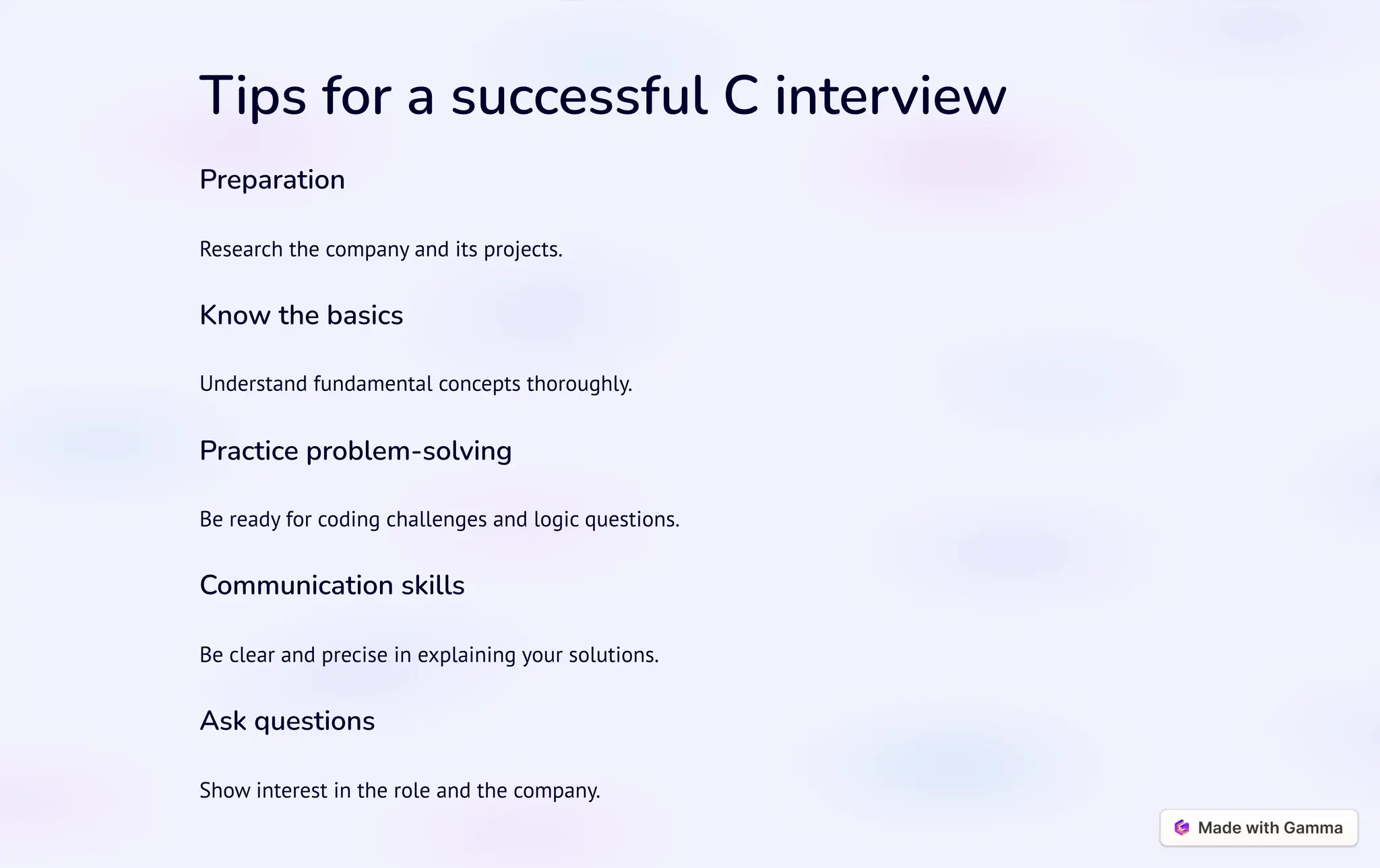 Tips for a successful C interview

Preparation

Research the company and its projects.

Know the basics

Understand fundamental concepts thoroughly.

Practice problem-solving

Be ready for coding challenges and logic questions.

Communication skills

Be clear and precise in explaining your solutions.

Ask questions

Show interest in the role and the company.

Made with Gamma